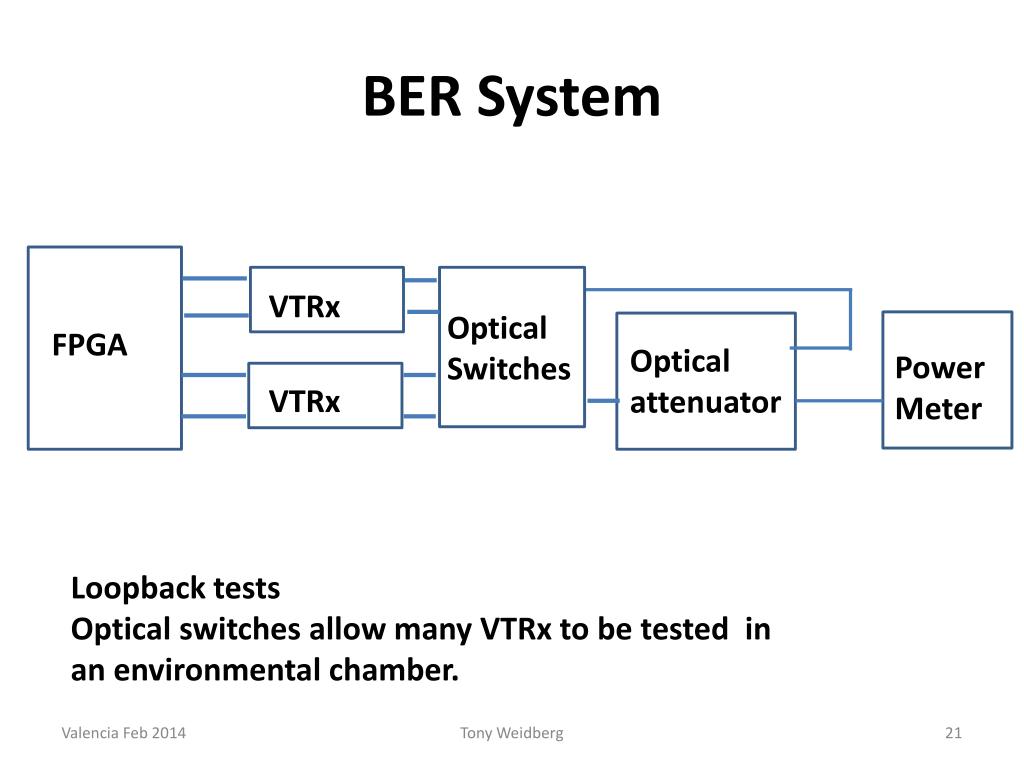 BER System

FPGA

VTRx

VTRx

Optical Switches

Optical attenuator

Power Meter

Loopback tests
Optical switches allow many VTRx to be tested in an environmental chamber.

Valencia Feb 2014

Tony Weidberg

21